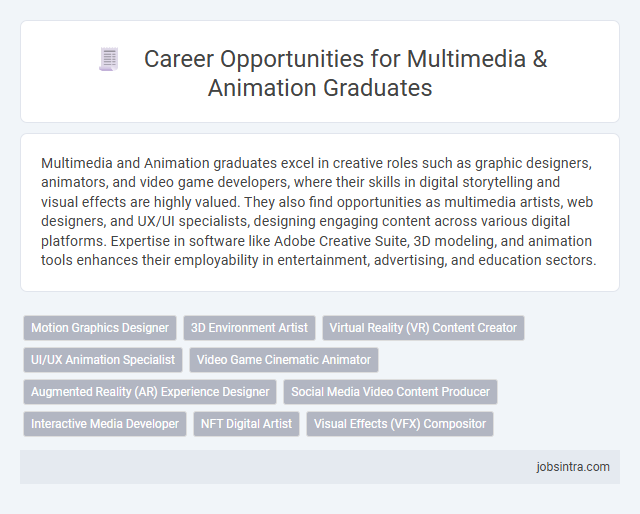 Career Opportunities for Multimedia & Animation Graduates

Multimedia and Animation graduates excel in creative roles such as graphic designers, animators, and video game developers, where their skills in digital storytelling and visual effects are highly valued. They also find opportunities as multimedia artists, web designers, and UX/UI specialists, designing engaging content across various digital platforms. Expertise in software like Adobe Creative Suite, 3D modeling, and animation tools enhances their employability in entertainment, advertising, and education sectors.

Motion Graphics Designer
3D Environment Artist
Virtual Reality (VR) Content Creator
UI/UX Animation Specialist
Video Game Cinematic Animator
Augmented Reality (AR) Experience Designer
Social Media Video Content Producer
Interactive Media Developer
NFT Digital Artist
Visual Effects (VFX) Compositor

jobsintra.com